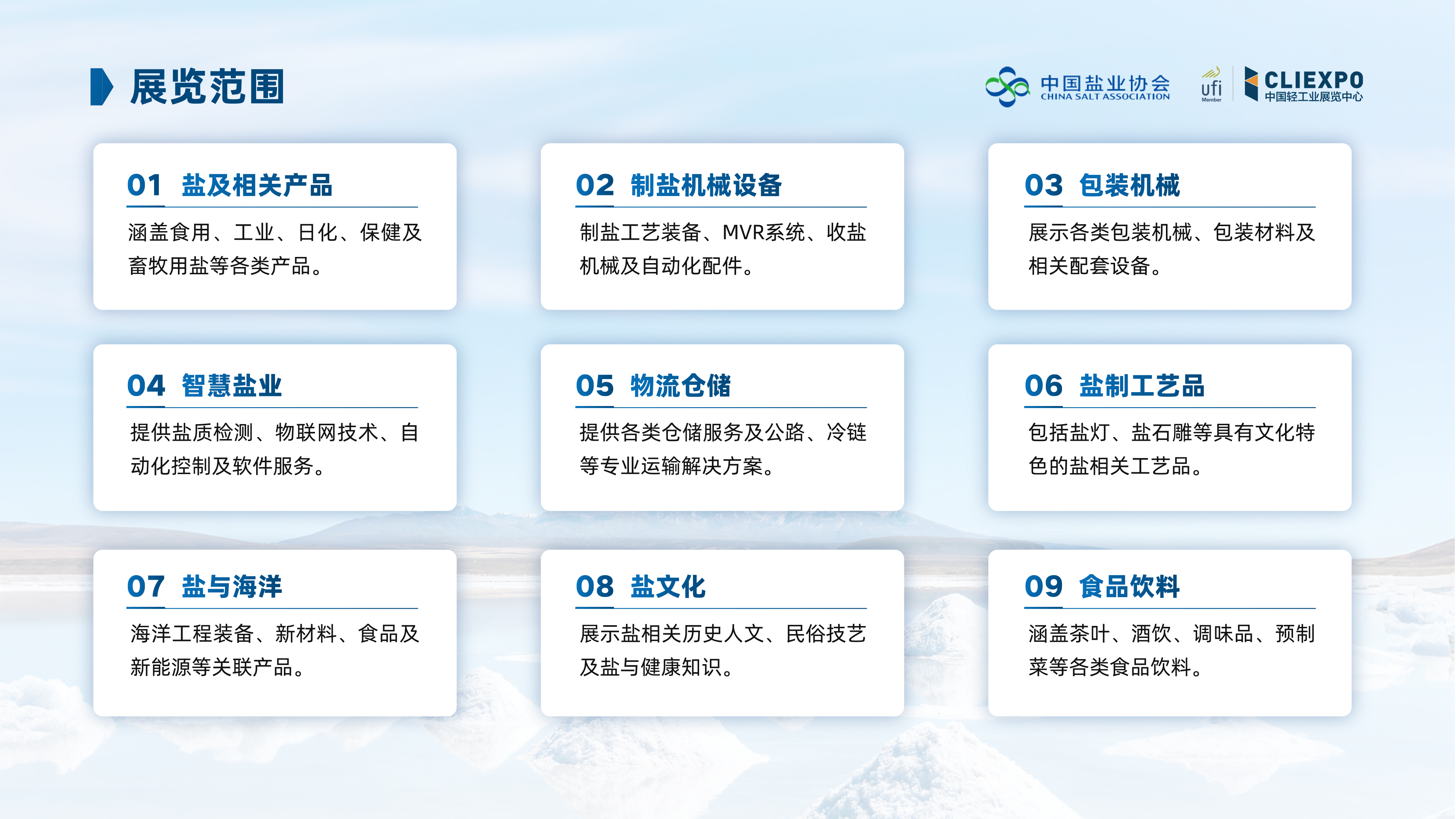 展览范围

中国盐业协会
CHINA SALT ASSOCIATION

ufi
Member

CLIEXPO
中国轻工业展览中心

01 盐及相关产品
涵盖食用、工业、日化、保健及畜牧用盐等各类产品。

02 制盐机械设备
制盐工艺装备、MVR系统、收盐机械及自动化配件。

03 包装机械
展示各类包装机械、包装材料及相关配套设备。

04 智慧盐业
提供盐质检测、物联网技术、自动化控制及软件服务。

05 物流仓储
提供各类仓储服务及公路、冷链等专业运输解决方案。

06 盐制工艺品
包括盐灯、盐石雕等具有文化特色的盐相关工艺品。

07 盐与海洋
海洋工程装备、新材料、食品及新能源等关联产品。

08 盐文化
展示盐相关历史人文、民俗技艺及盐与健康知识。

09 食品饮料
涵盖茶叶、酒饮、调味品、预制菜等各类食品饮料。